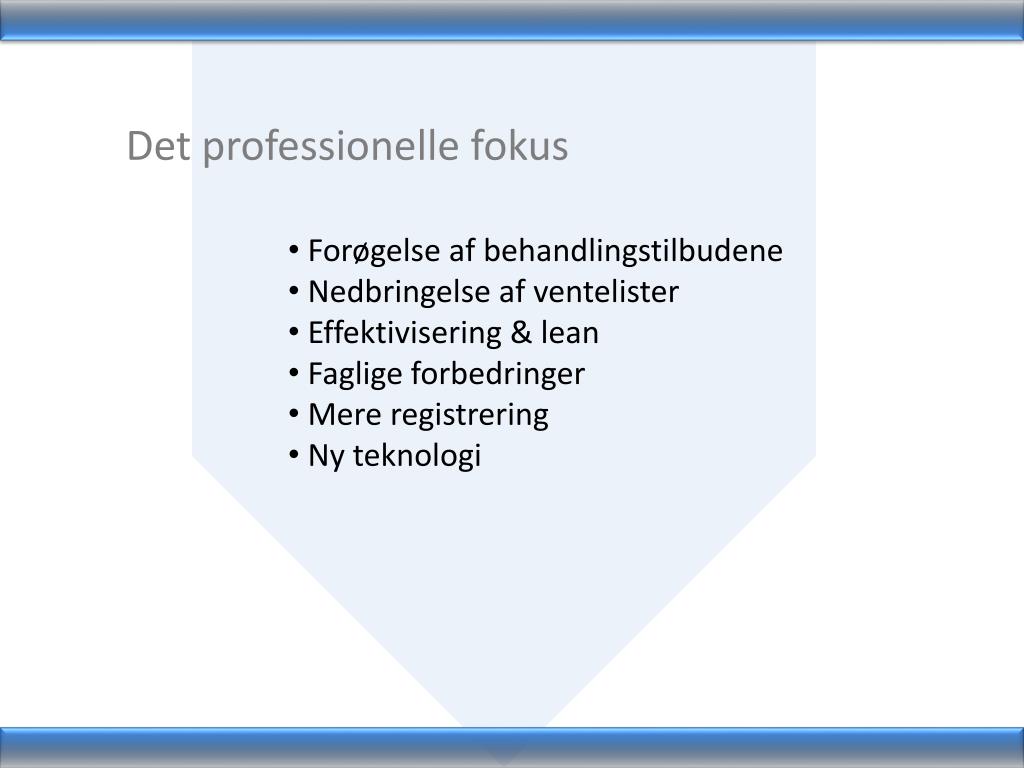 Det professionelle fokus

• Forøgelse af behandlingstilbudene
• Nedbringelse af ventelister
• Effektivisering & lean
• Faglige forbedringer
• Mere registrering
• Ny teknologi